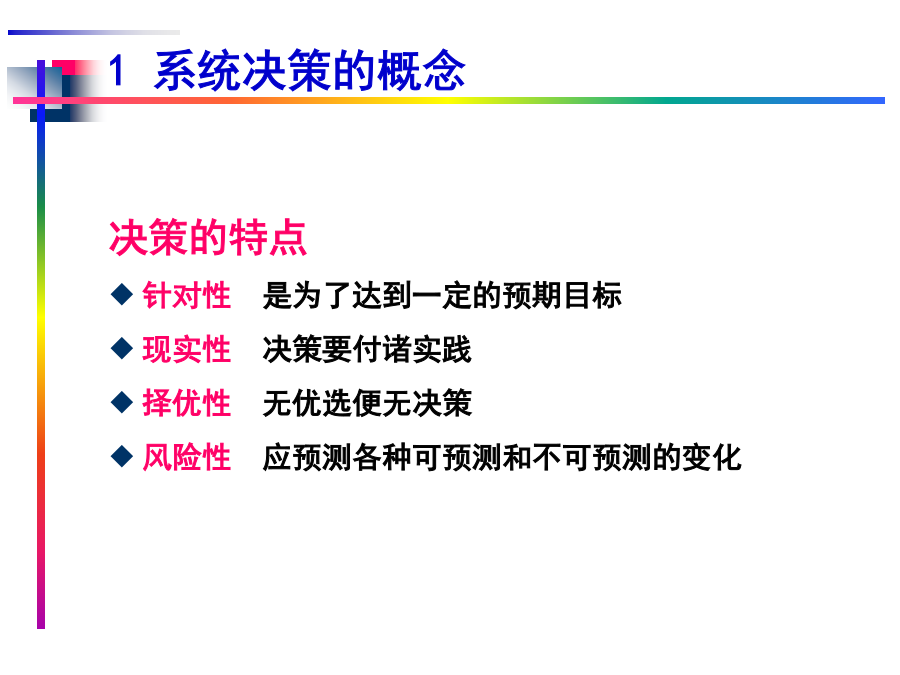 1 系统决策的概念

决策的特点

◆ 针对性　是为了达到一定的预期目标

◆ 现实性　决策要付诸实践

◆ 择优性　无优选便无决策

◆ 风险性　应预测各种可预测和不可预测的变化